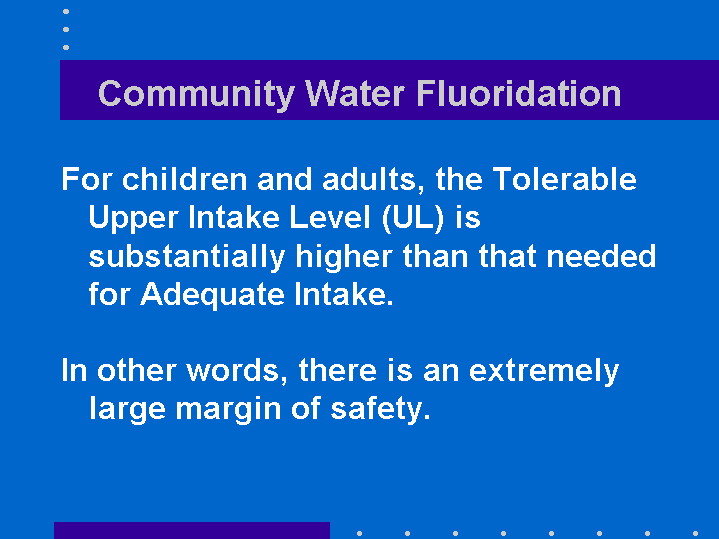 Community Water Fluoridation

For children and adults, the Tolerable Upper Intake Level (UL) is substantially higher than that needed for Adequate Intake.

In other words, there is an extremely large margin of safety.